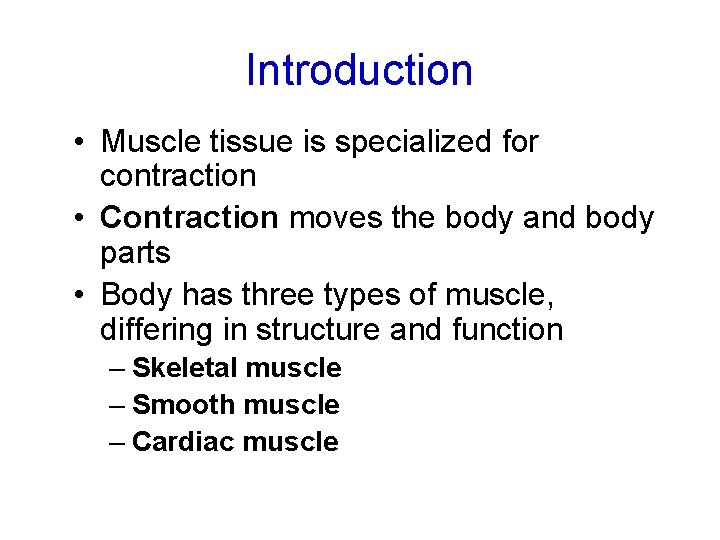 Introduction

• Muscle tissue is specialized for contraction
• Contraction moves the body and body parts
• Body has three types of muscle, differing in structure and function
– Skeletal muscle
– Smooth muscle
– Cardiac muscle